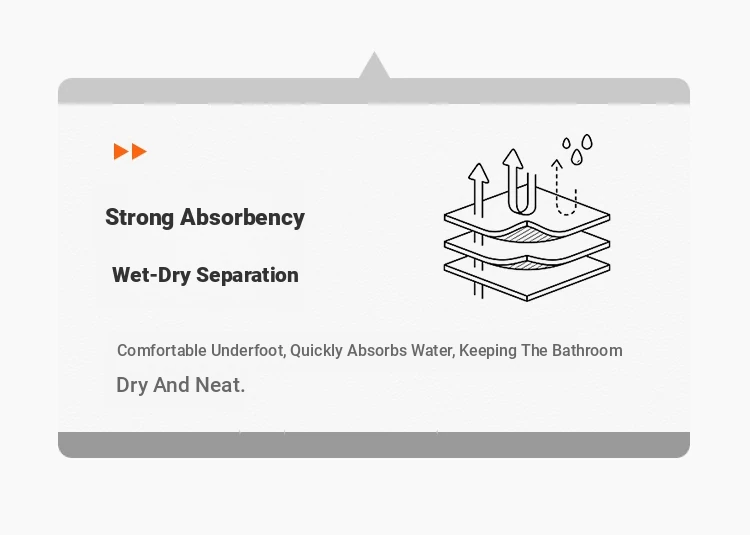 Strong Absorbency

Wet-Dry Separation

Comfortable Underfoot, Quickly Absorbs Water, Keeping The Bathroom Dry And Neat.